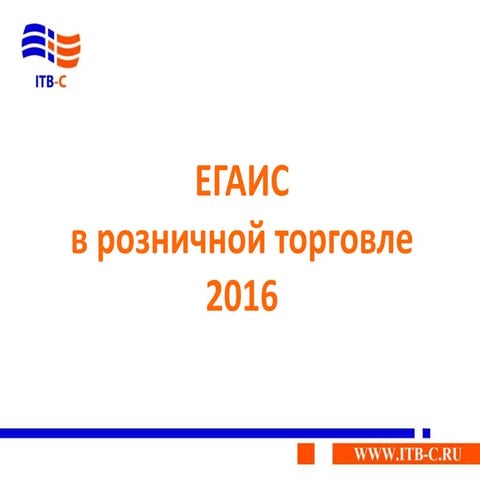 ITB-C

ЕГАИС
в розничной торговле
2016

WWW.ITB-C.RU